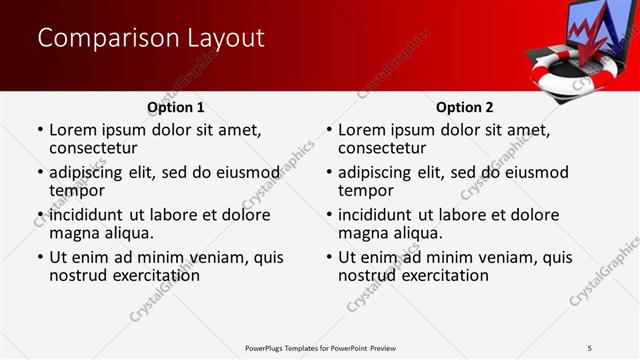 Comparison Layout

Option 1
• Lorem ipsum dolor sit amet, consectetur
• adipiscing elit, sed do eiusmod tempor
• incididunt ut labore et dolore magna aliqua.
• Ut enim ad minim veniam, quis nostrud exercitation

Option 2
• Lorem ipsum dolor sit amet, consectetur
• adipiscing elit, sed do eiusmod tempor
• incididunt ut labore et dolore magna aliqua.
• Ut enim ad minim veniam, quis nostrud exercitation

CrystalGraphics

PowerPlugs Templates for PowerPoint Preview
5